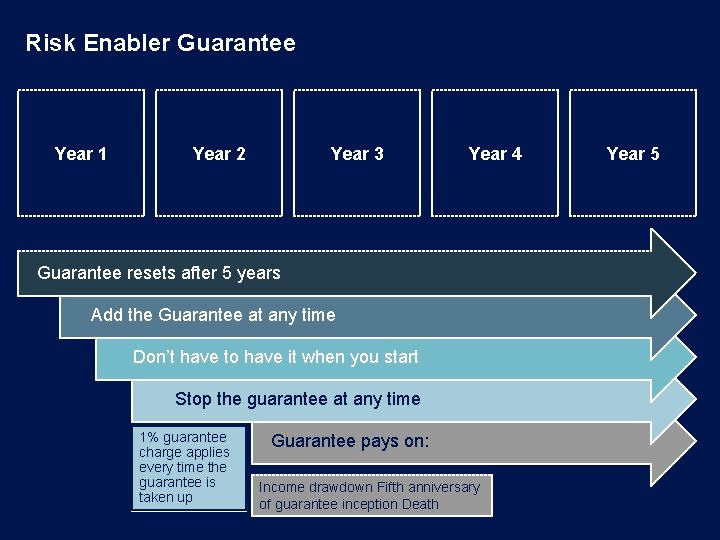 Risk Enabler Guarantee

Year 1

Year 2

Year 3

Year 4

Year 5

Guarantee resets after 5 years

Add the Guarantee at any time

Don't have to have it when you start

Stop the guarantee at any time

1% guarantee charge applies every time the guarantee is taken up

Guarantee pays on:

Income drawdown Fifth anniversary of guarantee inception Death